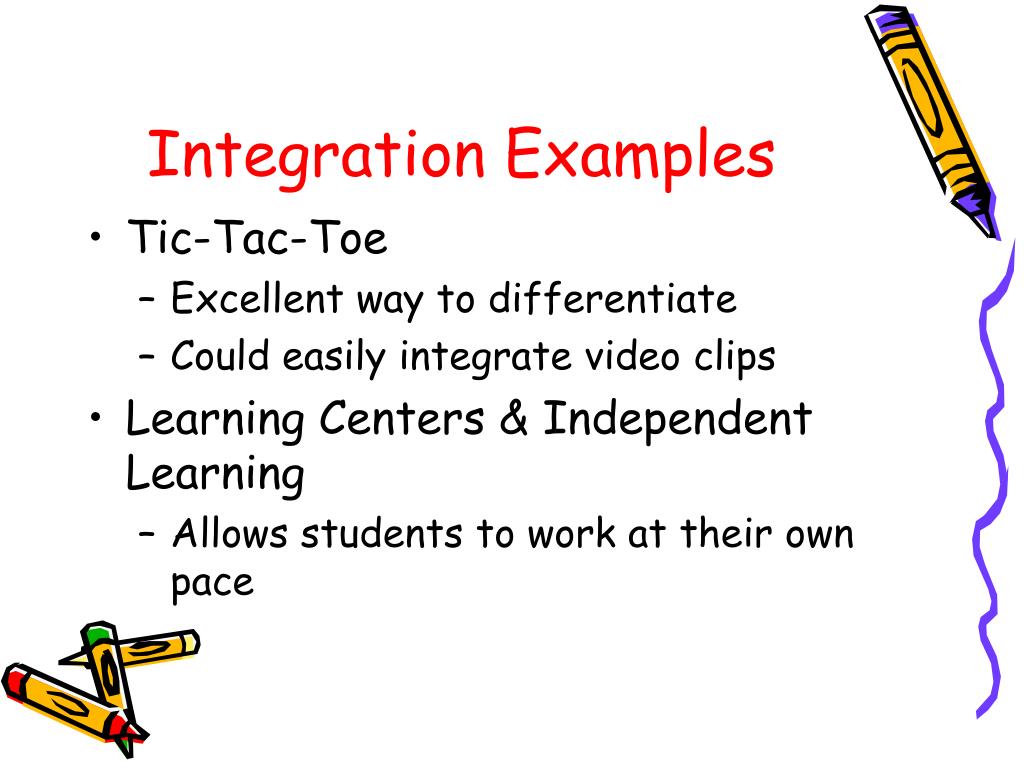 Integration Examples

• Tic-Tac-Toe
– Excellent way to differentiate
– Could easily integrate video clips
• Learning Centers & Independent Learning
– Allows students to work at their own pace